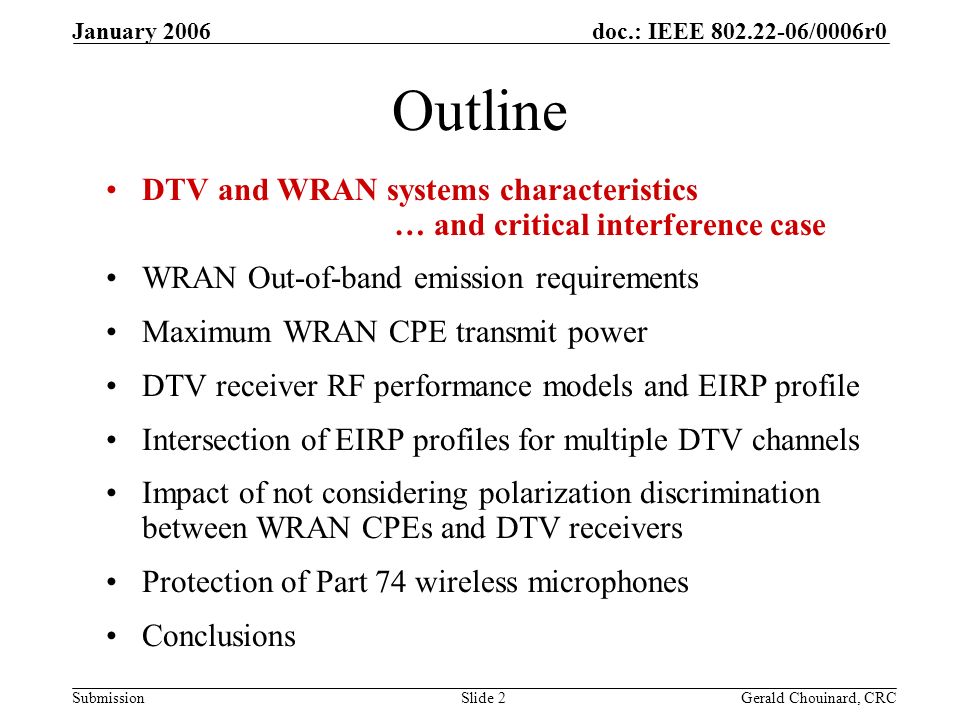 January 2006

doc.: IEEE 802.22-06/0006r0

Outline

• DTV and WRAN systems characteristics … and critical interference case

• WRAN Out-of-band emission requirements

• Maximum WRAN CPE transmit power

• DTV receiver RF performance models and EIRP profile

• Intersection of EIRP profiles for multiple DTV channels

• Impact of not considering polarization discrimination between WRAN CPEs and DTV receivers

• Protection of Part 74 wireless microphones

• Conclusions

Submission

Slide 2

Gerald Chouinard, CRC